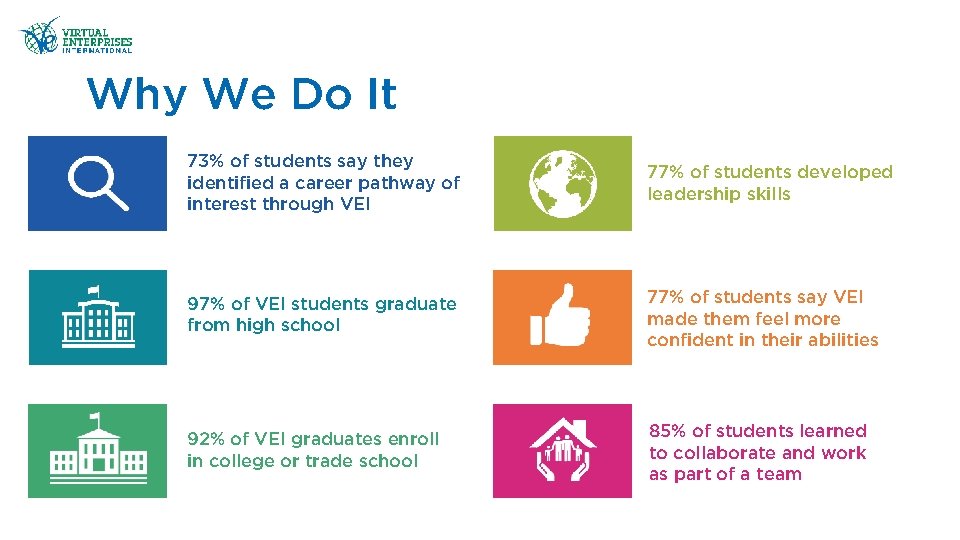 VIRTUAL ENTERPRISES INTERNATIONAL

Why We Do It

73% of students say they identified a career pathway of interest through VEI

97% of VEI students graduate from high school

92% of VEI graduates enroll in college or trade school

77% of students developed leadership skills

77% of students say VEI made them feel more confident in their abilities

85% of students learned to collaborate and work as part of a team